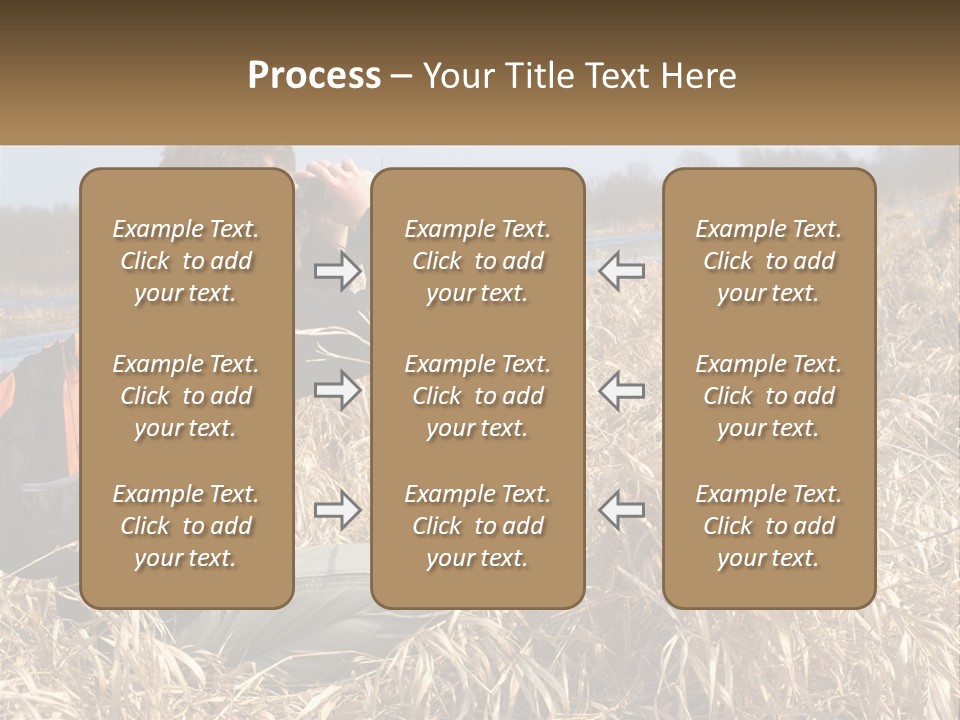 Process – Your Title Text Here

Example Text. Click to add your text.

Example Text. Click to add your text.

Example Text. Click to add your text.

Example Text. Click to add your text.

Example Text. Click to add your text.

Example Text. Click to add your text.

Example Text. Click to add your text.

Example Text. Click to add your text.

Example Text. Click to add your text.